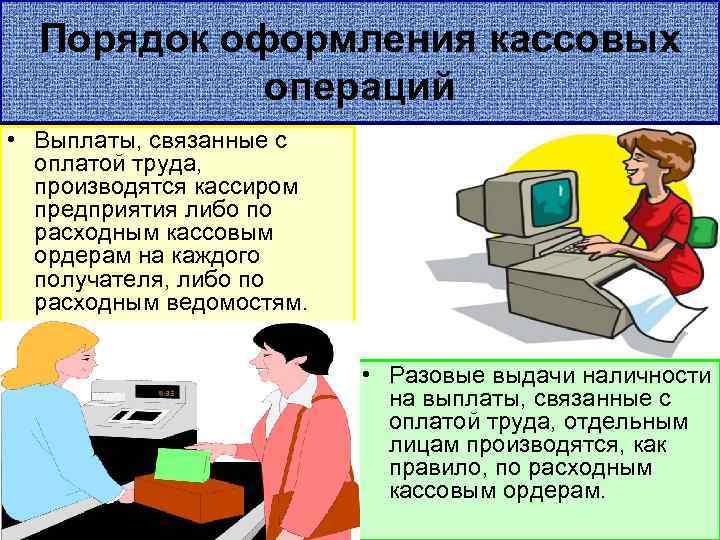 Порядок оформления кассовых операций

• Выплаты, связанные с оплатой труда, производятся кассиром предприятия либо по расходным кассовым ордерам на каждого получателя, либо по расходным ведомостям.

• Разовые выдачи наличности на выплаты, связанные с оплатой труда, отдельным лицам производятся, как правило, по расходным кассовым ордерам.